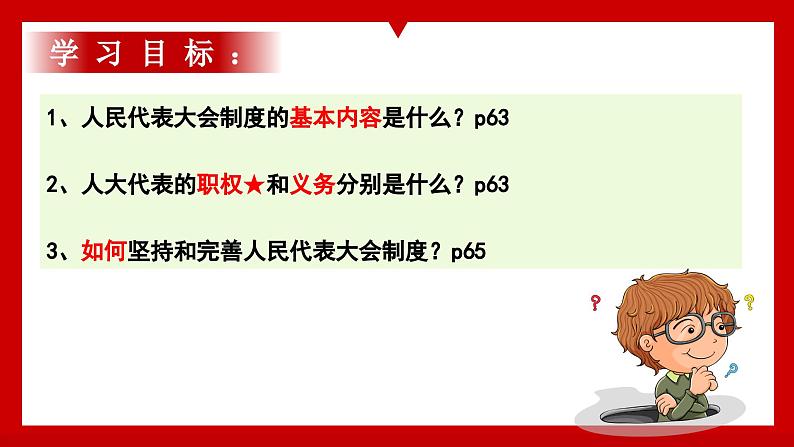 学习目标：

1、人民代表大会制度的基本内容是什么？p63

2、人大代表的职权★和义务分别是什么？p63

3、如何坚持和完善人民代表大会制度？p65

?
?
?